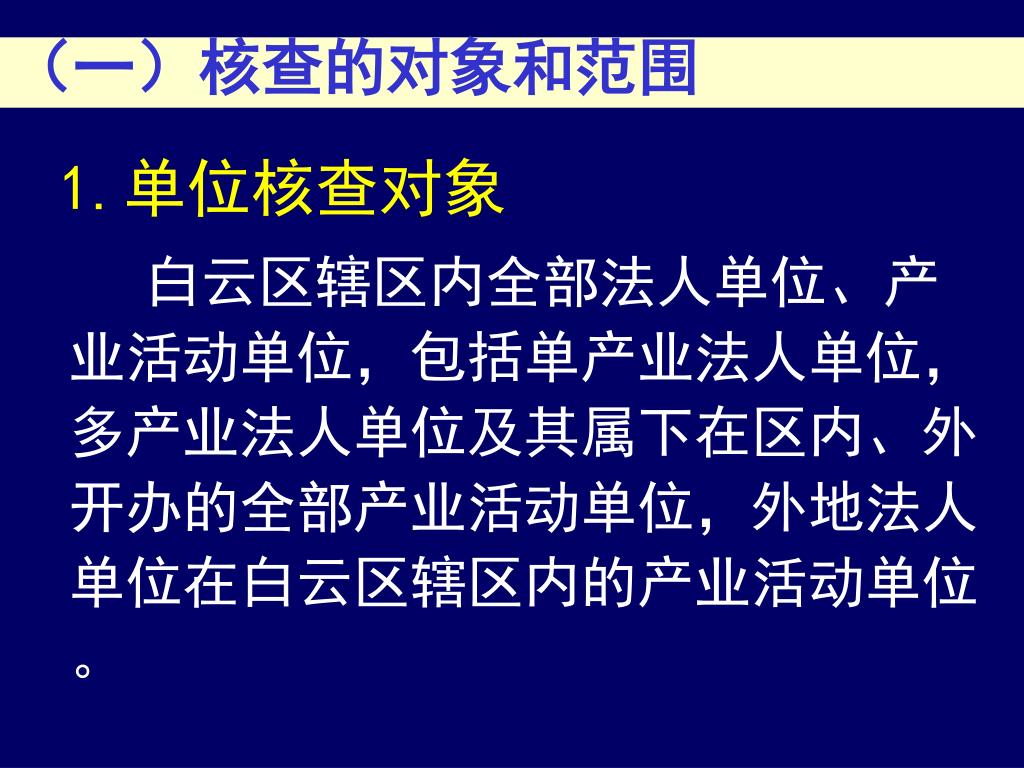 （一）核查的对象和范围

1. 单位核查对象

白云区辖区内全部法人单位、产业活动单位，包括单产业法人单位，多产业法人单位及其属下在区内、外开办的全部产业活动单位，外地法人单位在白云区辖区内的产业活动单位。